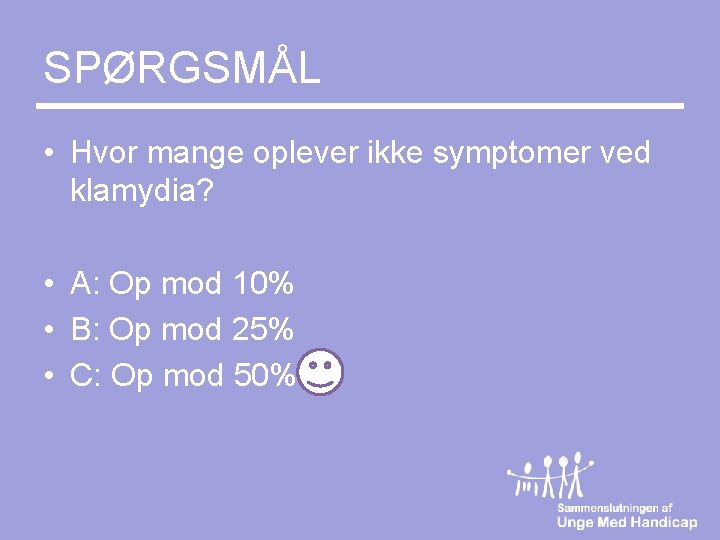 SPØRGSMÅL

• Hvor mange oplever ikke symptomer ved klamydia?

• A: Op mod 10%
• B: Op mod 25%
• C: Op mod 50%

Sammenslutningen af
Unge Med Handicap